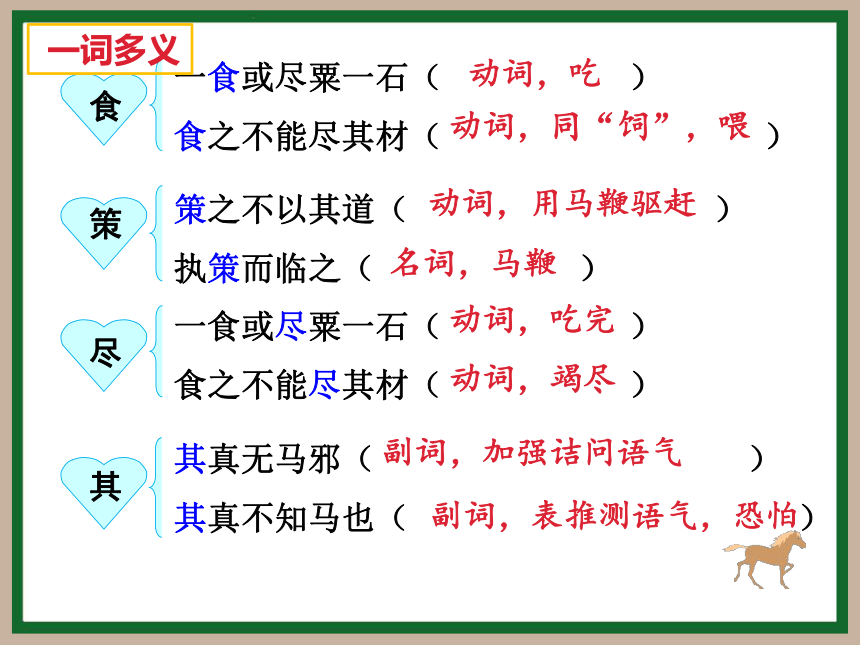 一词多义

食
一食或尽粟一石（ 动词，吃 ）
食之不能尽其材（动词，同“饲”，喂 ）

策
策之不以其道（ 动词，用马鞭驱赶 ）
执策而临之（ 名词，马鞭 ）

尽
一食或尽粟一石（动词，吃完 ）
食之不能尽其材（动词，竭尽 ）

其
其真无马邪（副词，加强诘问语气 ）
其真不知马也（ 副词，表推测语气，恐怕）